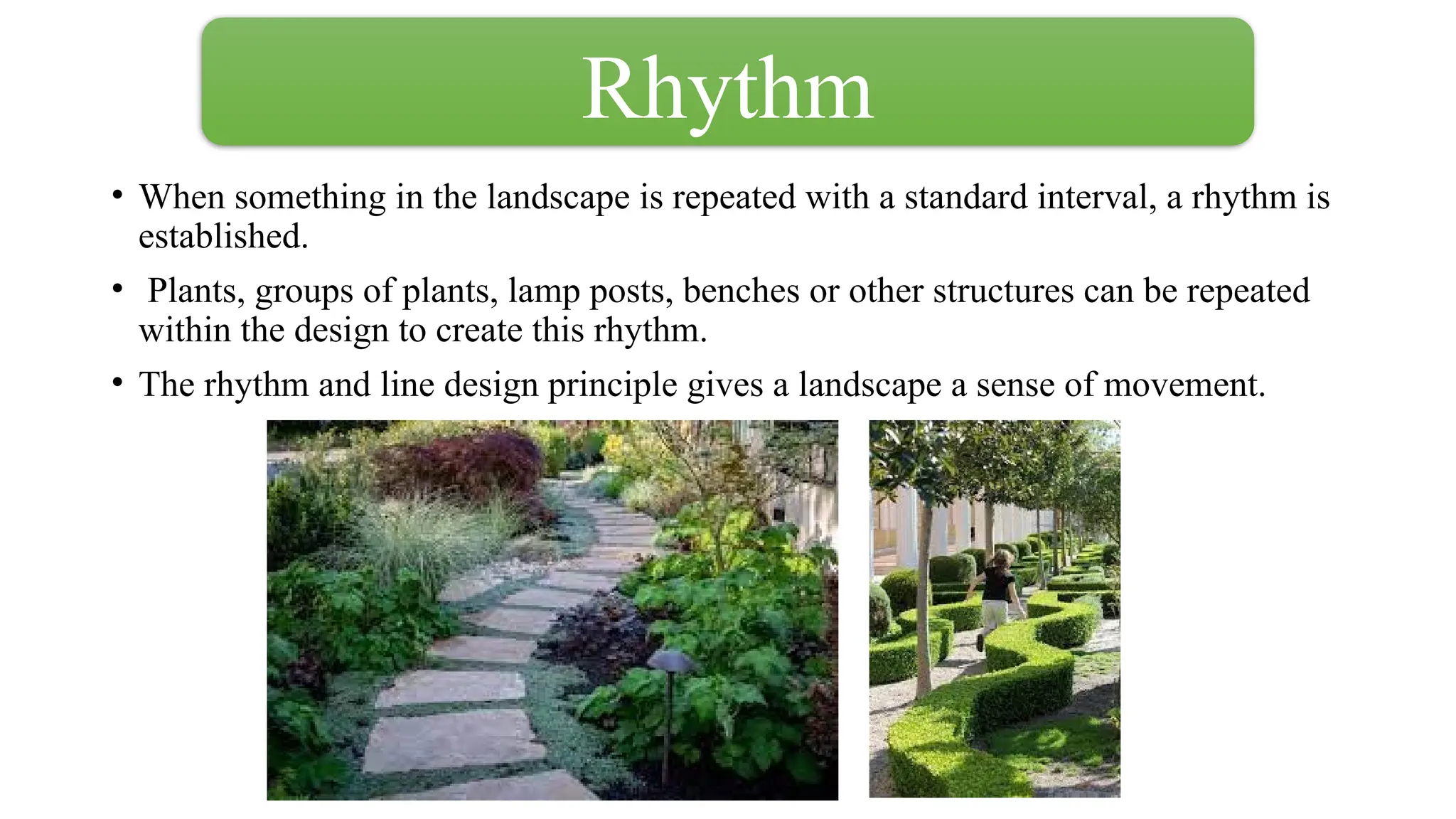 Rhythm

• When something in the landscape is repeated with a standard interval, a rhythm is established.

• Plants, groups of plants, lamp posts, benches or other structures can be repeated within the design to create this rhythm.

• The rhythm and line design principle gives a landscape a sense of movement.